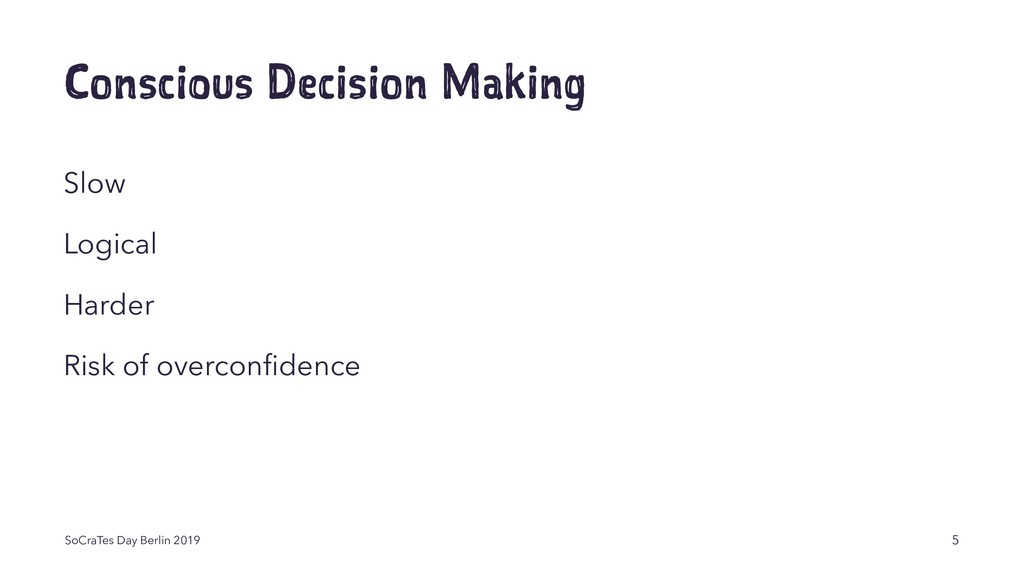 Conscious Decision Making

Slow

Logical

Harder

Risk of overconfidence

SoCraTes Day Berlin 2019

5